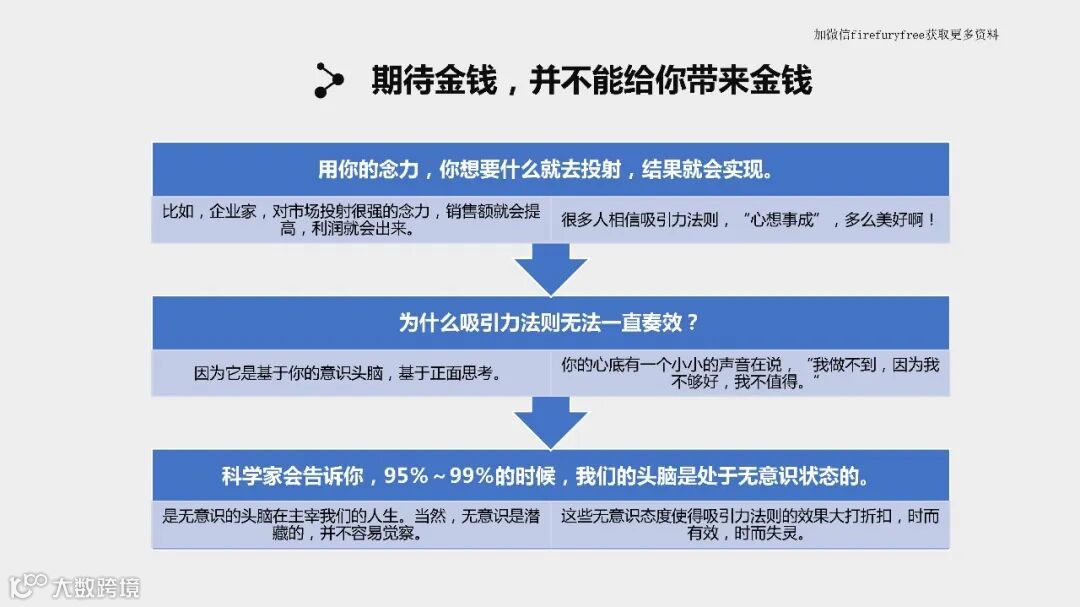 加微信firefuryfree获取更多资料

期待金钱，并不能给你带来金钱

用你的念力，你想要什么就去投射，结果就会实现。

比如，企业家，对市场投射很强的念力，销售额就会提高，利润就会出来。

很多人相信吸引力法则，“心想事成”，多么美好啊！

为什么吸引力法则无法一直奏效？

因为它是基于你的意识头脑，基于正面思考。

你的心底有一个小小的声音在说，“我做不到，因为我不够好，我不值得。”

科学家会告诉你，95%～99%的时候，我们的头脑是处于无意识状态的。

是无意识的头脑在主宰我们的人生。当然，无意识是潜藏的，并不容易觉察。

这些无意识态度使得吸引力法则的效果大打折扣，时而有效，时而失灵。

大数跨境